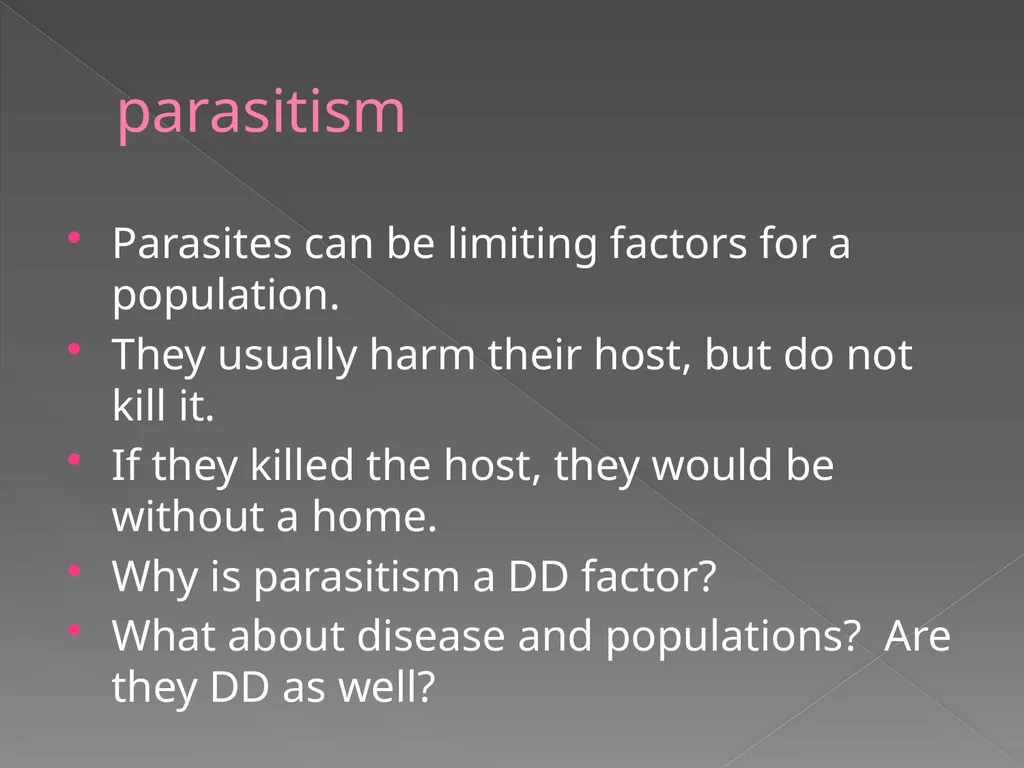 parasitism

• Parasites can be limiting factors for a population.
• They usually harm their host, but do not kill it.
• If they killed the host, they would be without a home.
• Why is parasitism a DD factor?
• What about disease and populations? Are they DD as well?